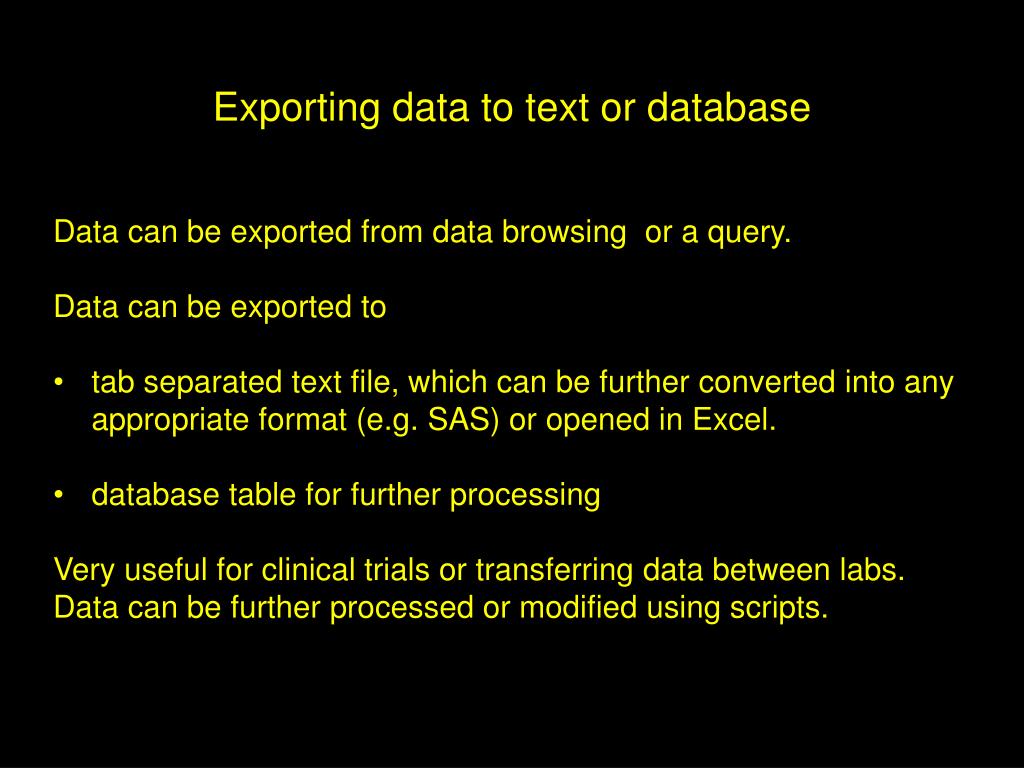 Exporting data to text or database

Data can be exported from data browsing  or a query.

Data can be exported to

• tab separated text file, which can be further converted into any appropriate format (e.g. SAS) or opened in Excel.

• database table for further processing

Very useful for clinical trials or transferring data between labs.
Data can be further processed or modified using scripts.